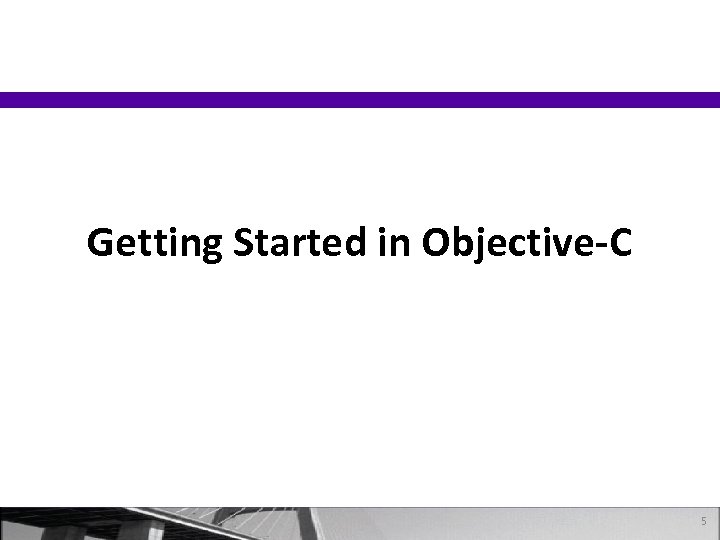 Getting Started in Objective-C

5